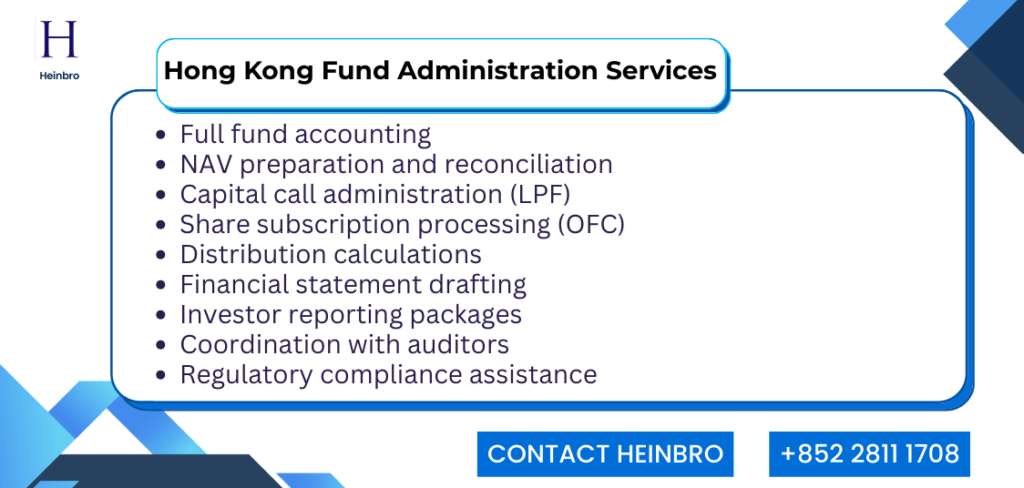 H
Heinbro

Hong Kong Fund Administration Services

- Full fund accounting
- NAV preparation and reconciliation
- Capital call administration (LPF)
- Share subscription processing (OFC)
- Distribution calculations
- Financial statement drafting
- Investor reporting packages
- Coordination with auditors
- Regulatory compliance assistance

CONTACT HEINBRO

+852 2811 1708